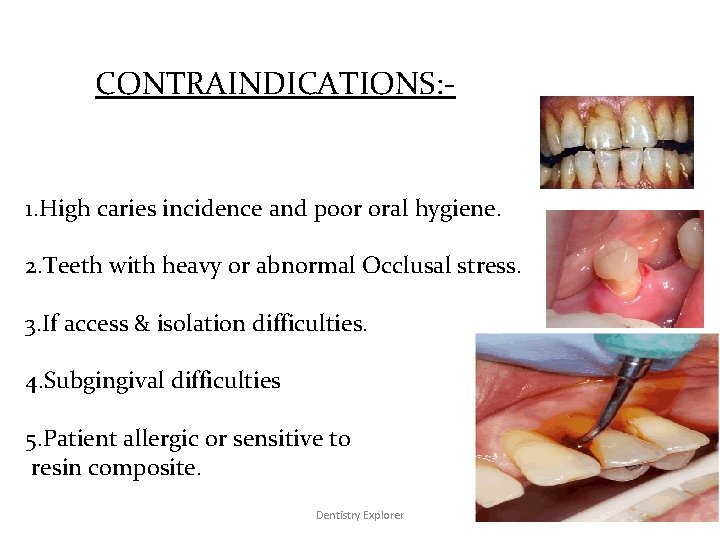 CONTRAINDICATIONS:-

1.High caries incidence and poor oral hygiene.

2.Teeth with heavy or abnormal Occlusal stress.

3.If access & isolation difficulties.

4.Subgingival difficulties

5.Patient allergic or sensitive to resin composite.

Dentistry Explorer